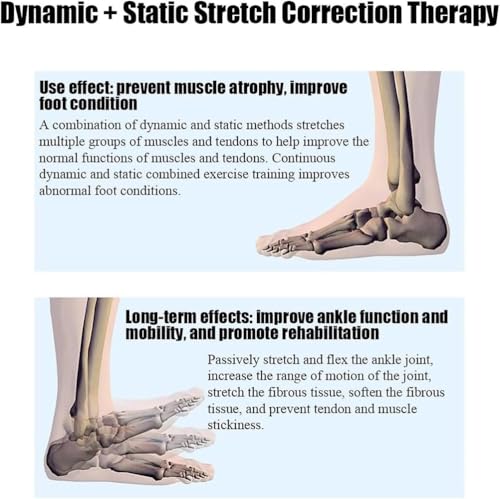 Dynamic + Static Stretch Correction Therapy

Use effect: prevent muscle atrophy, improve foot condition

A combination of dynamic and static methods stretches multiple groups of muscles and tendons to help improve the normal functions of muscles and tendons. Continuous dynamic and static combined exercise training improves abnormal foot conditions.

Long-term effects: improve ankle function and mobility, and promote rehabilitation

Passively stretch and flex the ankle joint, increase the range of motion of the joint, stretch the fibrous tissue, soften the fibrous tissue, and prevent tendon and muscle stickiness.